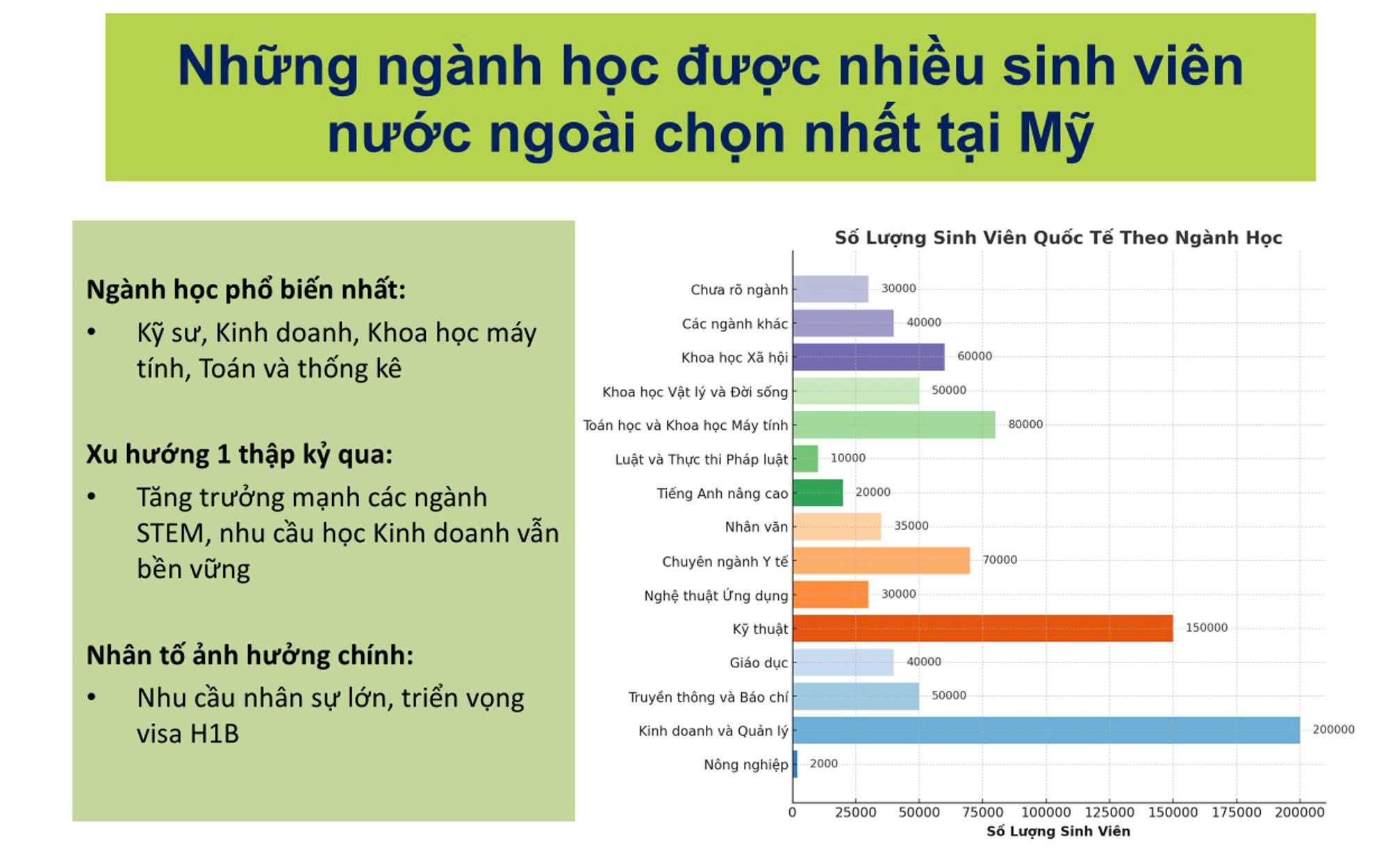 Những ngành học được nhiều sinh viên nước ngoài chọn nhất tại Mỹ

Ngành học phổ biến nhất:
• Kỹ sư, Kinh doanh, Khoa học máy tính, Toán và thống kê

Xu hướng 1 thập kỷ qua:
• Tăng trưởng mạnh các ngành STEM, nhu cầu học Kinh doanh vẫn bền vững

Nhân tố ảnh hưởng chính:
• Nhu cầu nhân sự lớn, triển vọng visa H1B

Số Lượng Sinh Viên Quốc Tế Theo Ngành Học

Chưa rõ ngành 30000
Các ngành khác 40000
Khoa học Xã hội 60000
Khoa học Vật lý và Đời sống 50000
Toán học và Khoa học Máy tính 80000
Luật và Thực thi Pháp luật 10000
Tiếng Anh nâng cao 20000
Nhân văn 35000
Chuyên ngành Y tế 70000
Nghệ thuật Ứng dụng 30000
Kỹ thuật 150000
Giáo dục 40000
Truyền thông và Báo chí 50000
Kinh doanh và Quản lý 200000
Nông nghiệp 2000

0 25000 50000 75000 100000 125000 150000 175000 200000
Số Lượng Sinh Viên